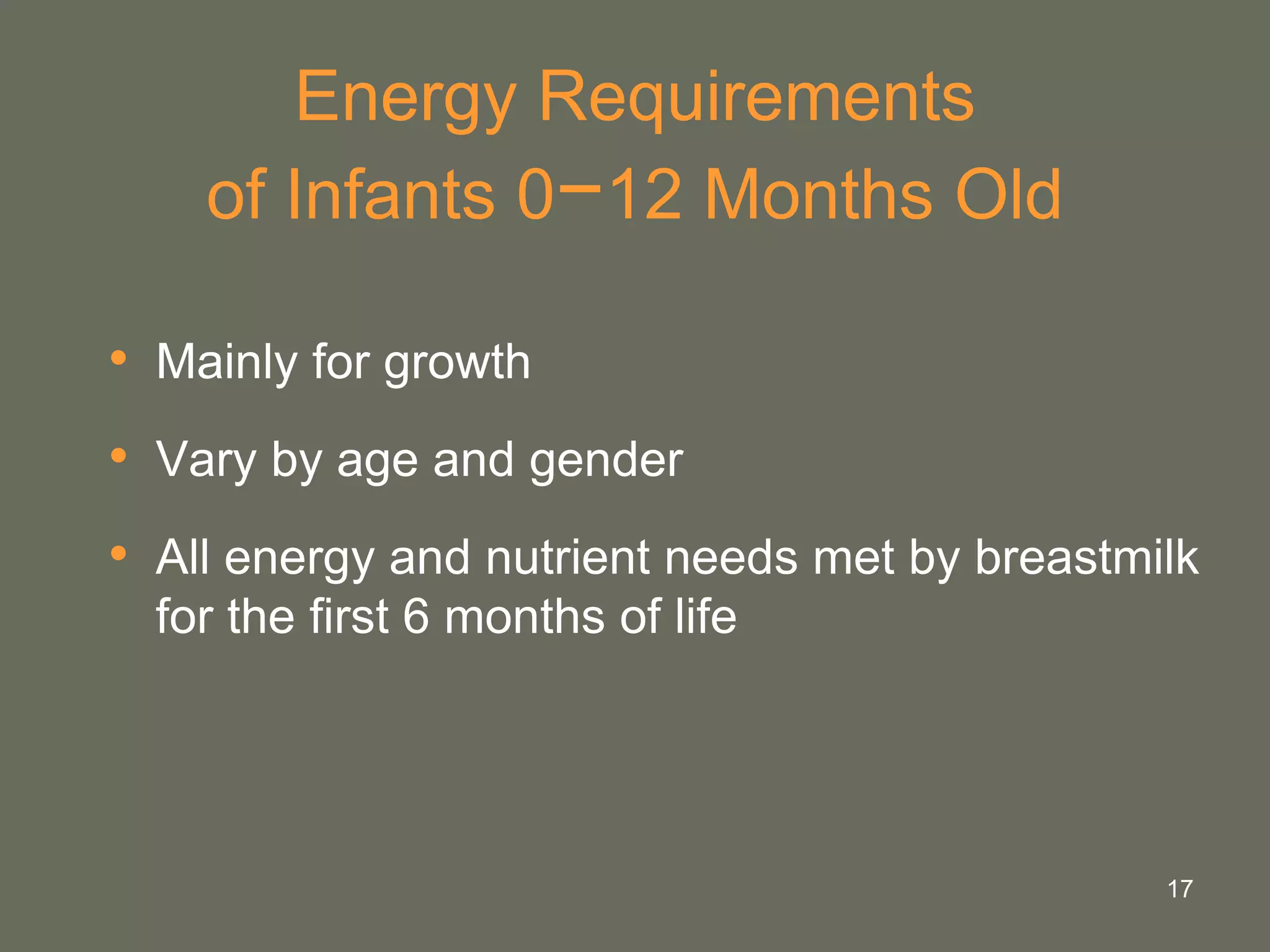 Energy Requirements of Infants 0–12 Months Old

• Mainly for growth

• Vary by age and gender

• All energy and nutrient needs met by breastmilk for the first 6 months of life

17